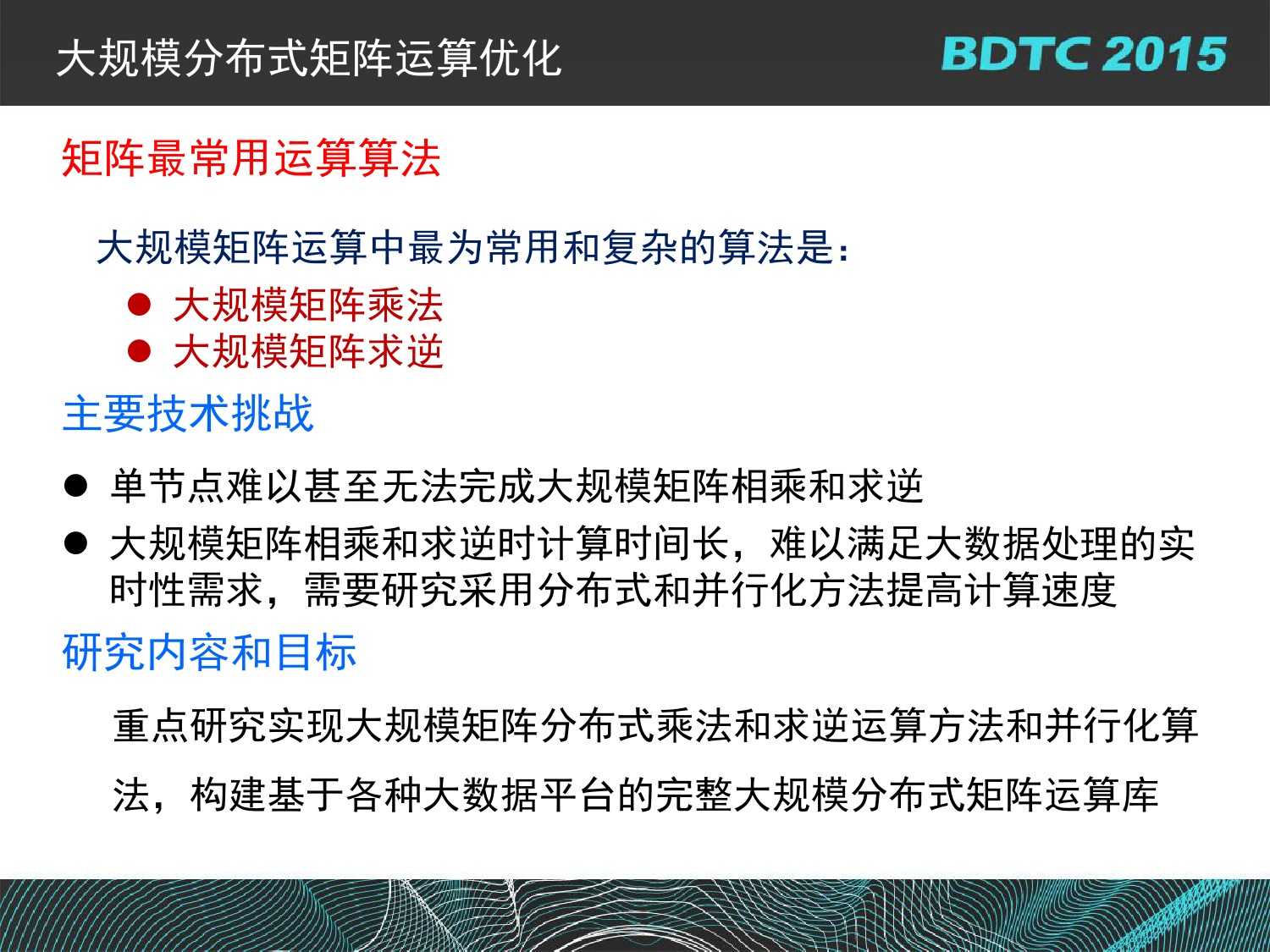 大规模分布式矩阵运算优化

BDTC 2015

矩阵最常用运算算法

大规模矩阵运算中最为常用和复杂的算法是：

● 大规模矩阵乘法
● 大规模矩阵求逆

主要技术挑战

● 单节点难以甚至无法完成大规模矩阵相乘和求逆
● 大规模矩阵相乘和求逆时计算时间长，难以满足大数据处理的实时性需求，需要研究采用分布式和并行化方法提高计算速度

研究内容和目标

重点研究实现大规模矩阵分布式乘法和求逆运算方法和并行化算法，构建基于各种大数据平台的完整大规模分布式矩阵运算库